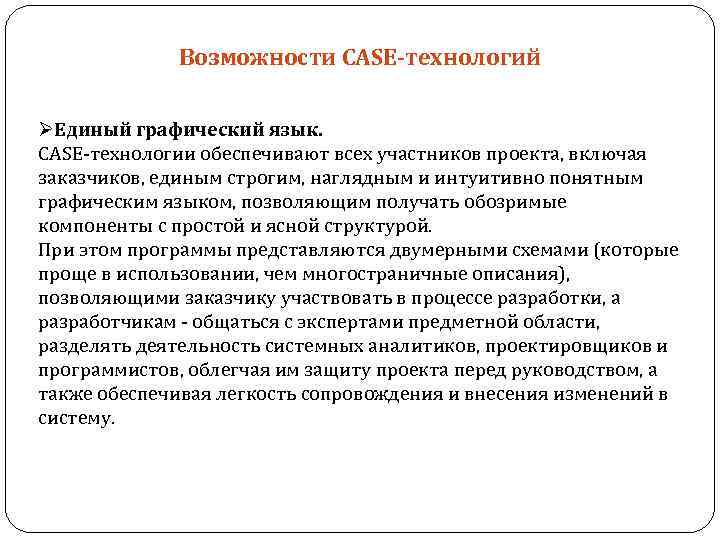 Возможности CASE-технологий

➢Единый графический язык.
CASE-технологии обеспечивают всех участников проекта, включая заказчиков, единым строгим, наглядным и интуитивно понятным графическим языком, позволяющим получать обозримые компоненты с простой и ясной структурой.
При этом программы представляются двумерными схемами (которые проще в использовании, чем многостраничные описания), позволяющими заказчику участвовать в процессе разработки, а разработчикам - общаться с экспертами предметной области, разделять деятельность системных аналитиков, проектировщиков и программистов, облегчая им защиту проекта перед руководством, а также обеспечивая легкость сопровождения и внесения изменений в систему.